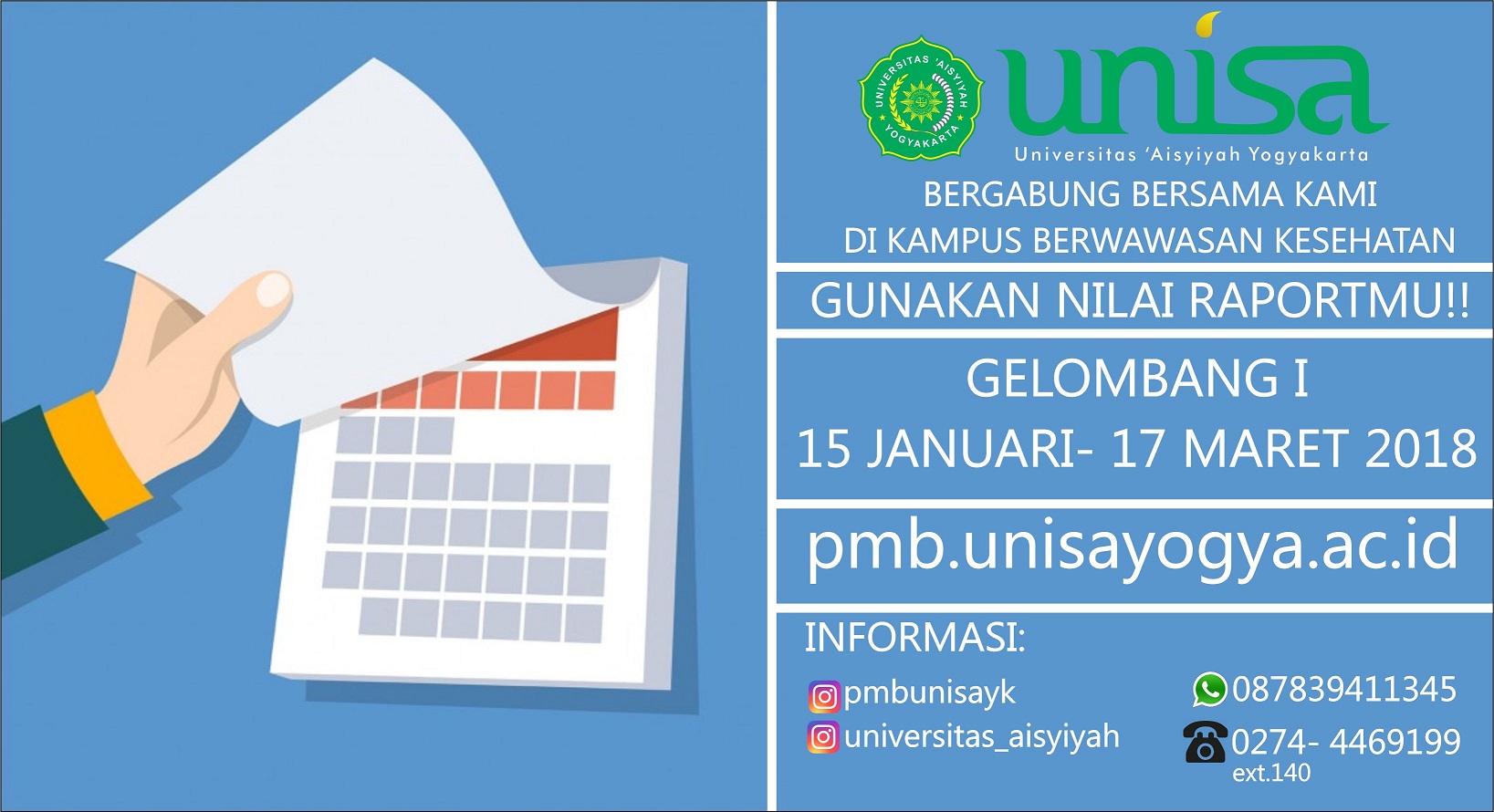 UNIVERSITAS 'AISYIYAH YOGYAKARTA

unisa
Universitas 'Aisyiyah Yogyakarta

BERGABUNG BERSAMA KAMI
DI KAMPUS BERWAWASAN KESEHATAN

GUNAKAN NILAI RAPORTMU!!

GELOMBANG I
15 JANUARI- 17 MARET 2018

pmb.unisayogya.ac.id

INFORMASI:

pmbunisayk
universitas_aisyiyah

087839411345
0274- 4469199
ext.140